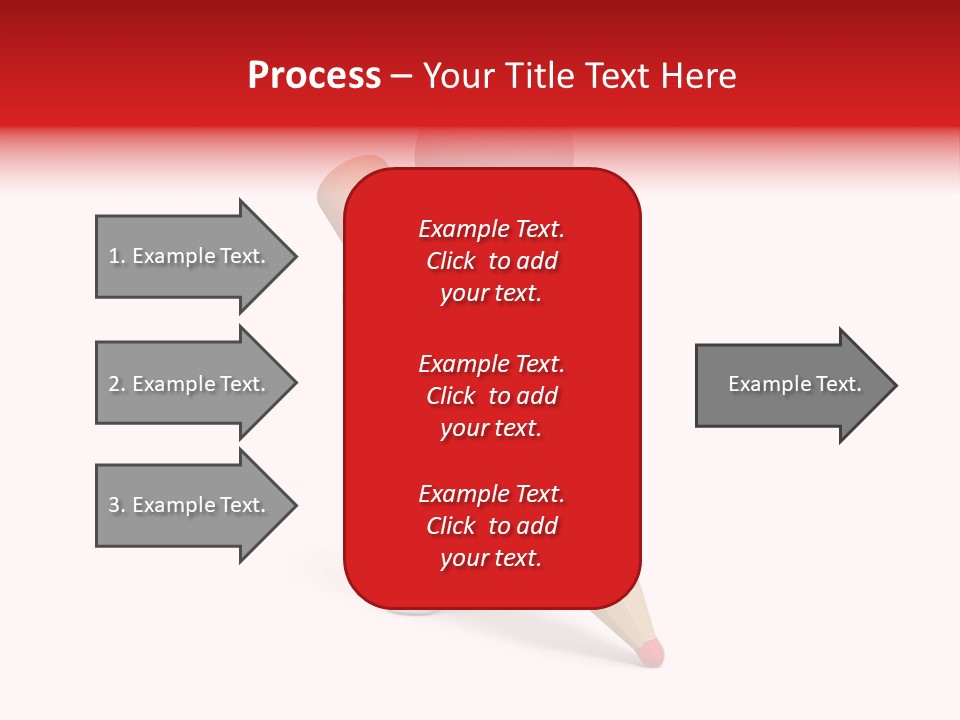 Process – Your Title Text Here

1. Example Text.

2. Example Text.

3. Example Text.

Example Text. Click to add your text.

Example Text. Click to add your text.

Example Text. Click to add your text.

Example Text.